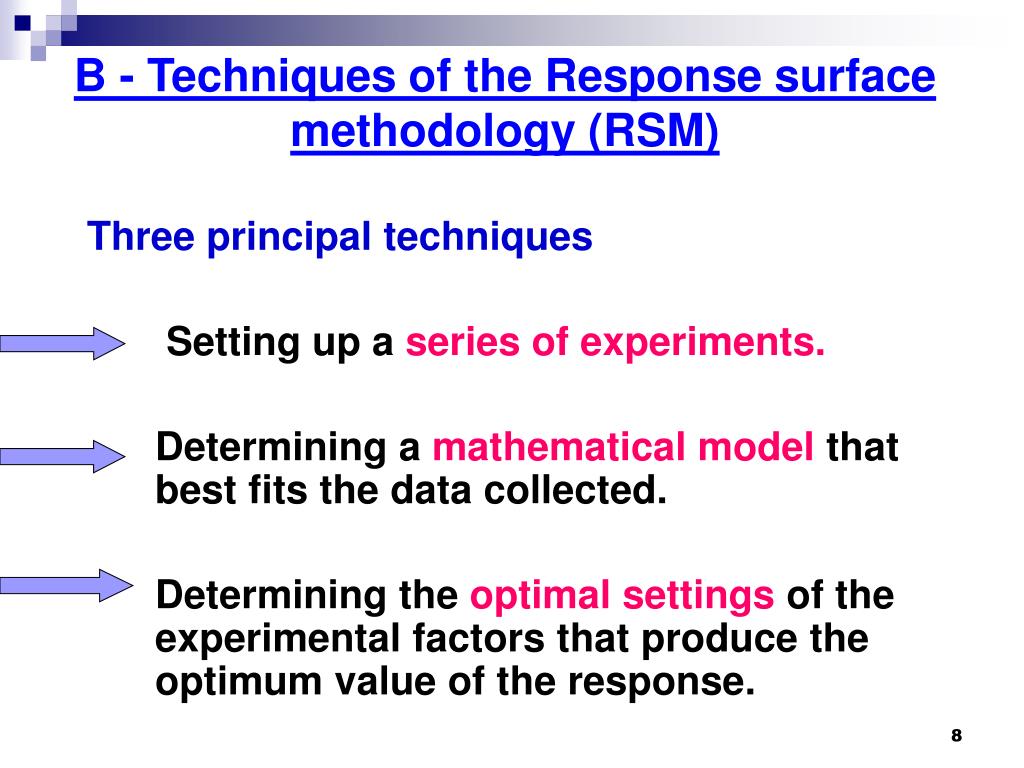 B - Techniques of the Response surface methodology (RSM)

Three principal techniques

Setting up a series of experiments.

Determining a mathematical model that best fits the data collected.

Determining the optimal settings of the experimental factors that produce the optimum value of the response.

8